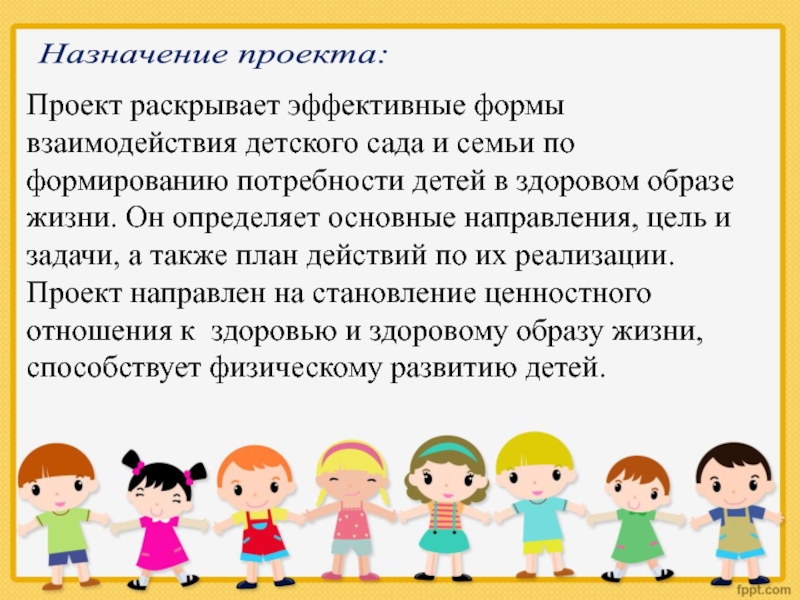 Назначение проекта:

Проект раскрывает эффективные формы взаимодействия детского сада и семьи по формированию потребности детей в здоровом образе жизни. Он определяет основные направления, цель и задачи, а также план действий по их реализации. Проект направлен на становление ценностного отношения к здоровью и здоровому образу жизни, способствует физическому развитию детей.

fppt.com